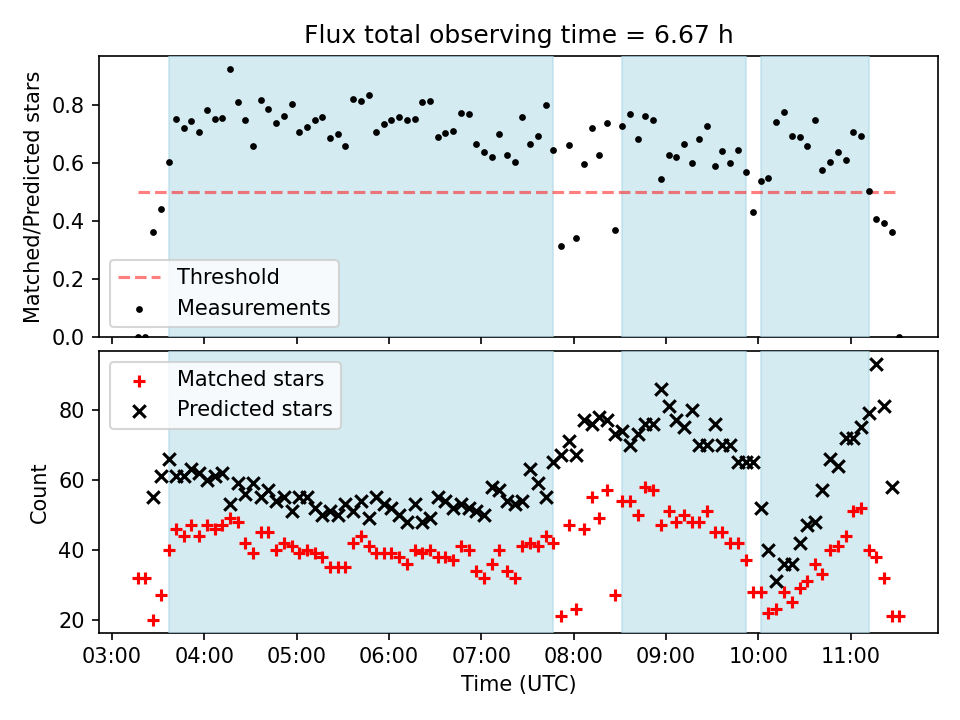 Flux total observing time = 6.67 h

Matched/Predicted stars

0.8
0.6
0.4
0.2
0.0

Threshold
Measurements

Matched stars
Predicted stars

Count

80
60
40
20

03:00 04:00 05:00 06:00 07:00 08:00 09:00 10:00 11:00

Time (UTC)